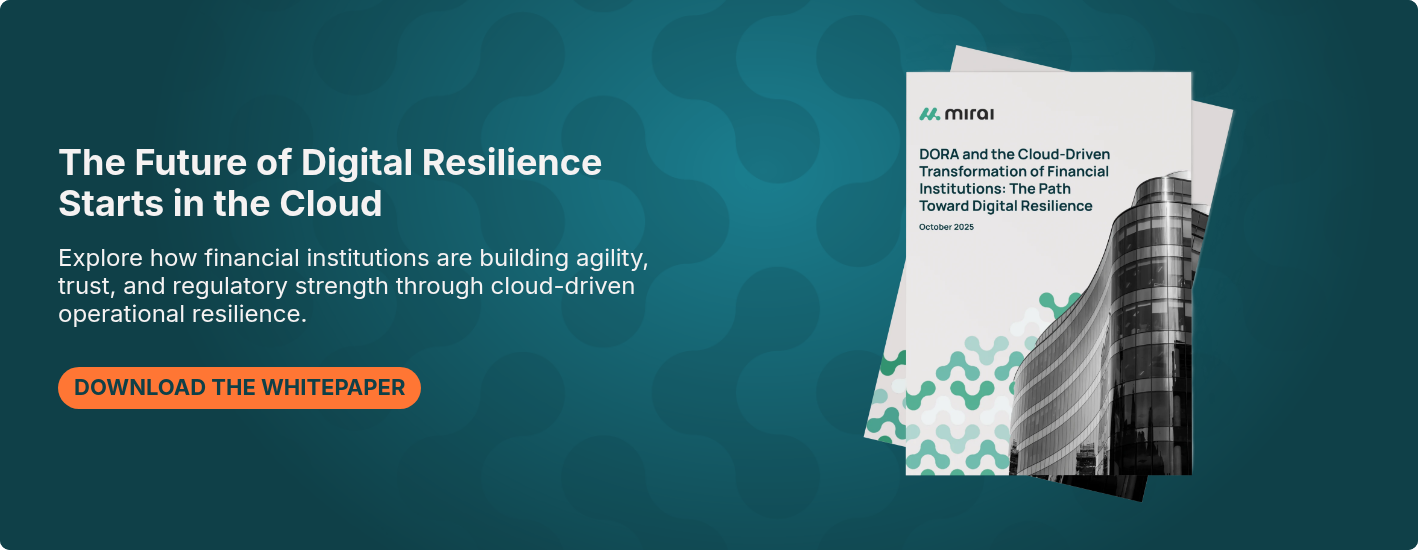 The Future of Digital Resilience Starts in the Cloud

Explore how financial institutions are building agility, trust, and regulatory strength through cloud-driven operational resilience.

DOWNLOAD THE WHITEPAPER

mirai

DORA and the Cloud-Driven Transformation of Financial Institutions: The Path Toward Digital Resilience

October 2025